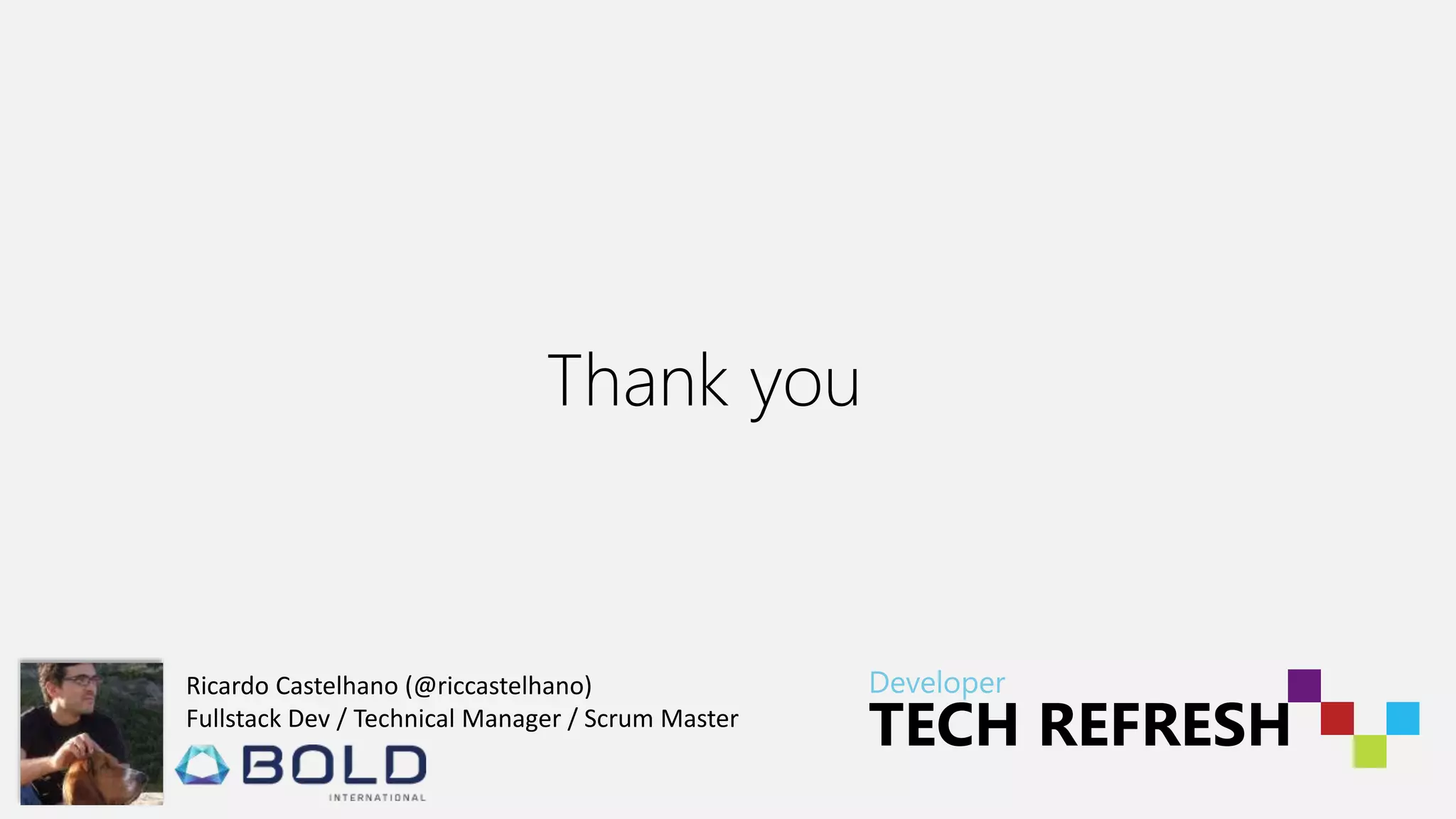 Thank you

Ricardo Castelhano (@riccastelhano)
Fullstack Dev / Technical Manager / Scrum Master

BOLD
INTERNATIONAL

Developer
TECH REFRESH